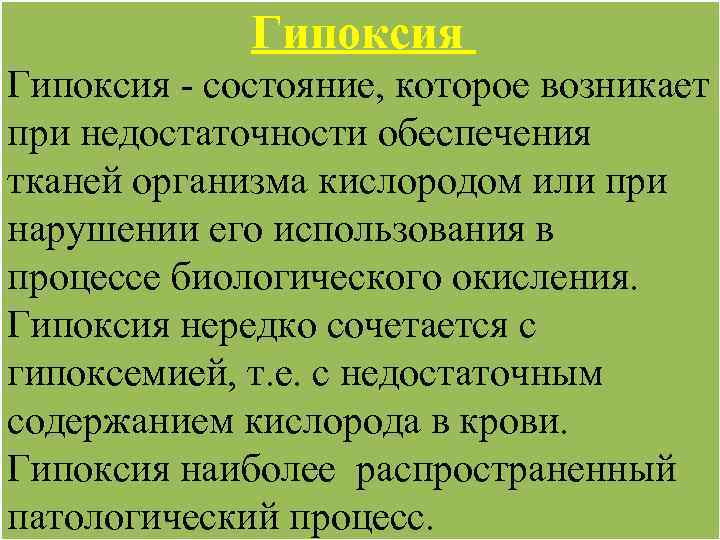 Гипоксия

Гипоксия - состояние, которое возникает при недостаточности обеспечения тканей организма кислородом или при нарушении его использования в процессе биологического окисления. Гипоксия нередко сочетается с гипоксемией, т.е. с недостаточным содержанием кислорода в крови. Гипоксия наиболее распространенный патологический процесс.